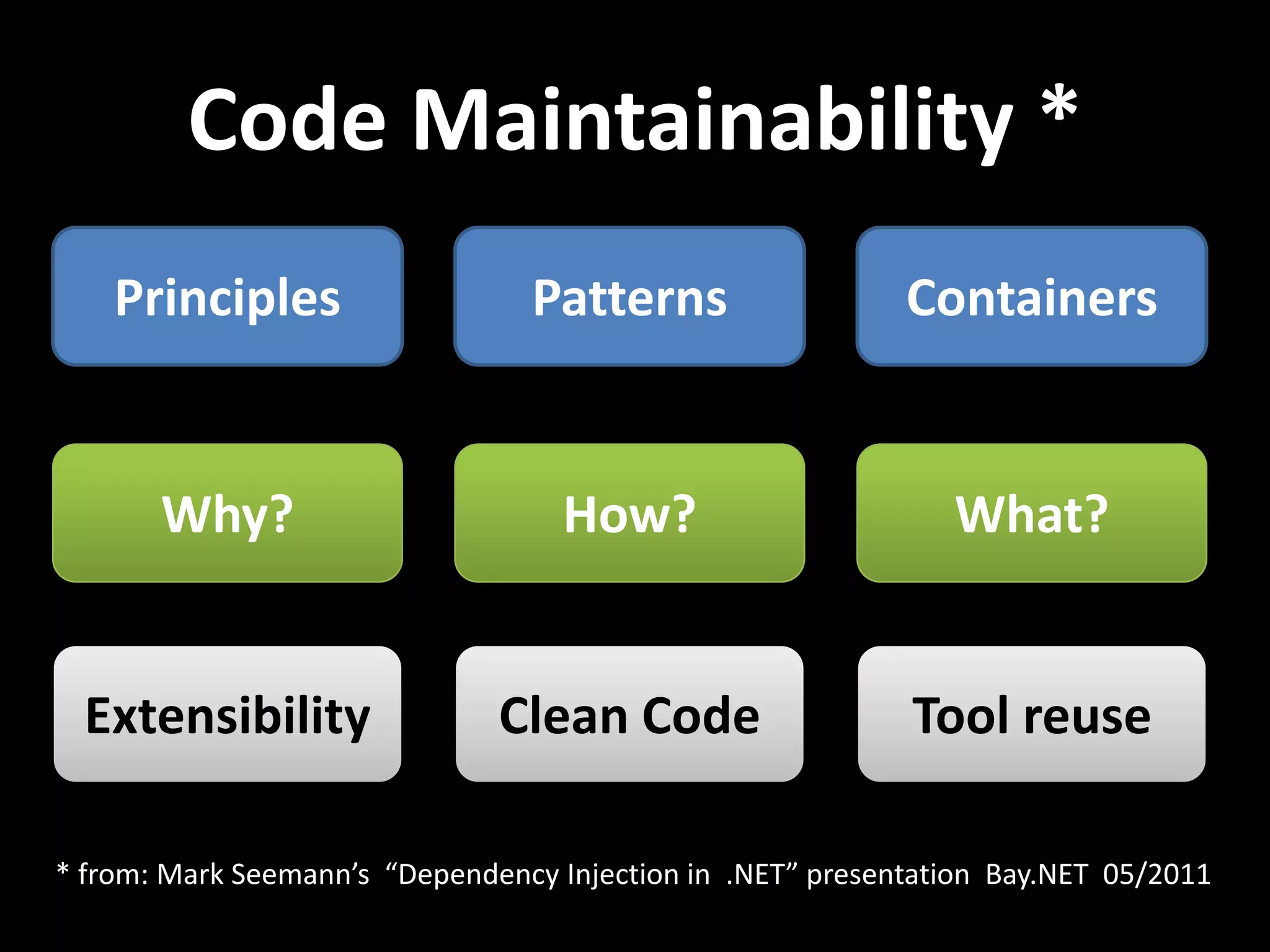 Code Maintainability *

Principles

Patterns

Containers

Why?

How?

What?

Extensibility

Clean Code

Tool reuse

* from: Mark Seemann's "Dependency Injection in .NET" presentation Bay.NET 05/2011